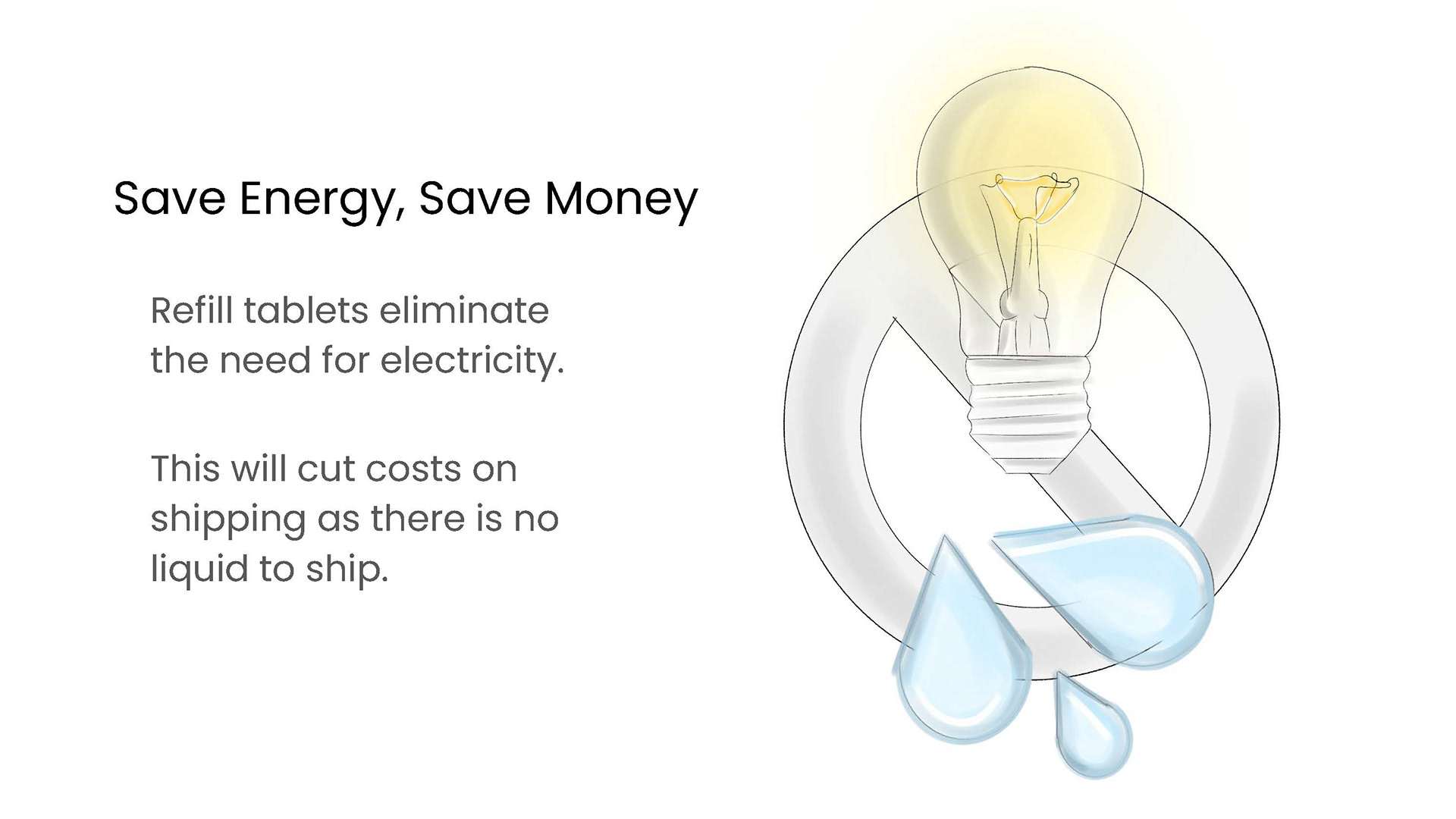 Save Energy, Save Money

Refill tablets eliminate the need for electricity.

This will cut costs on shipping as there is no liquid to ship.